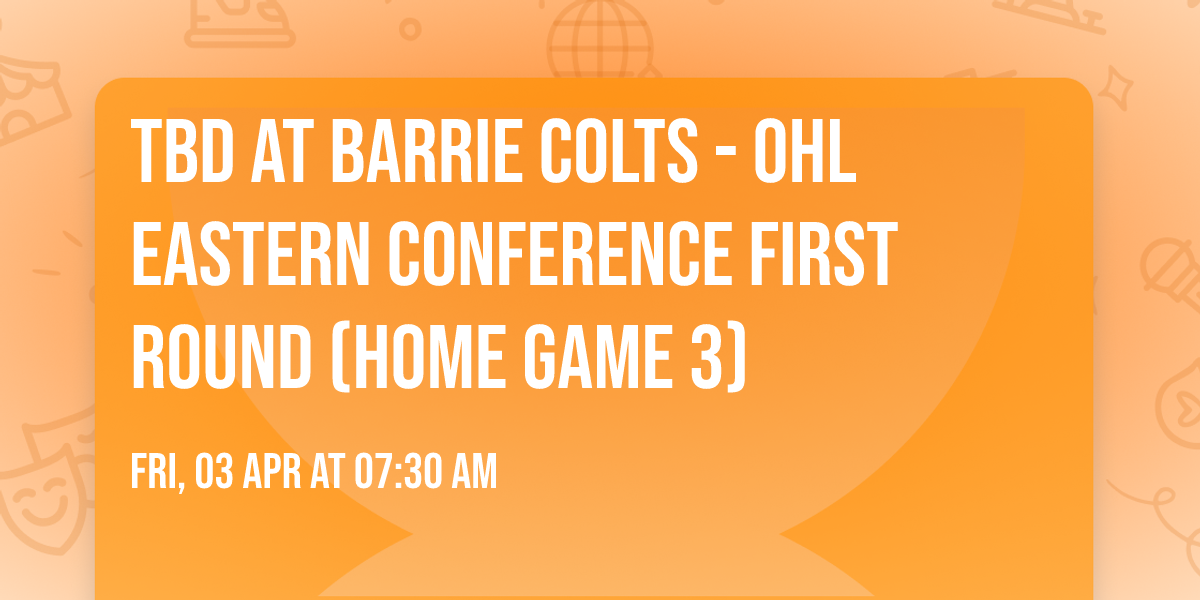 TBD AT BARRIE COLTS - OHL EASTERN CONFERENCE FIRST ROUND (HOME GAME 3)

FRI, 03 APR AT 07:30 AM